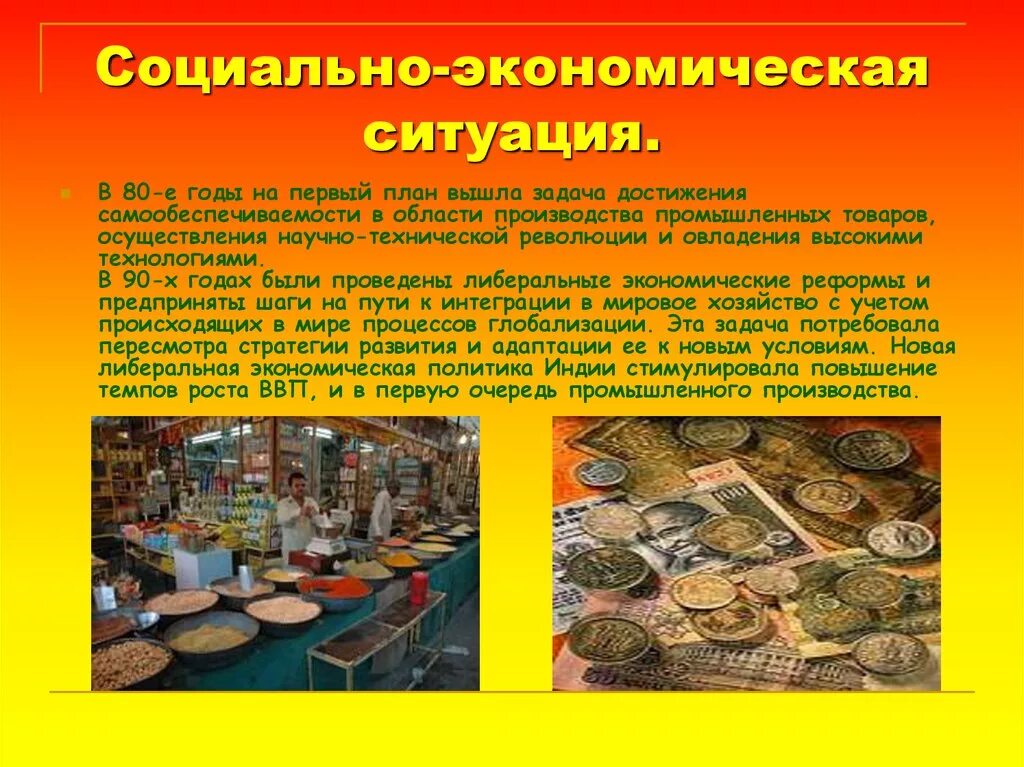 Социально-экономическая ситуация.

В 80-е годы на первый план вышла задача достижения самообеспечиваемости в области производства промышленных товаров, осуществления научно-технической революции и овладения высокими технологиями.
В 90-х годах были проведены либеральные экономические реформы и предприняты шаги на пути к интеграции в мировое хозяйство с учетом происходящих в мире процессов глобализации. Эта задача потребовала пересмотра стратегии развития и адаптации ее к новым условиям. Новая либеральная экономическая политика Индии стимулировала повышение темпов роста ВВП, и в первую очередь промышленного производства.